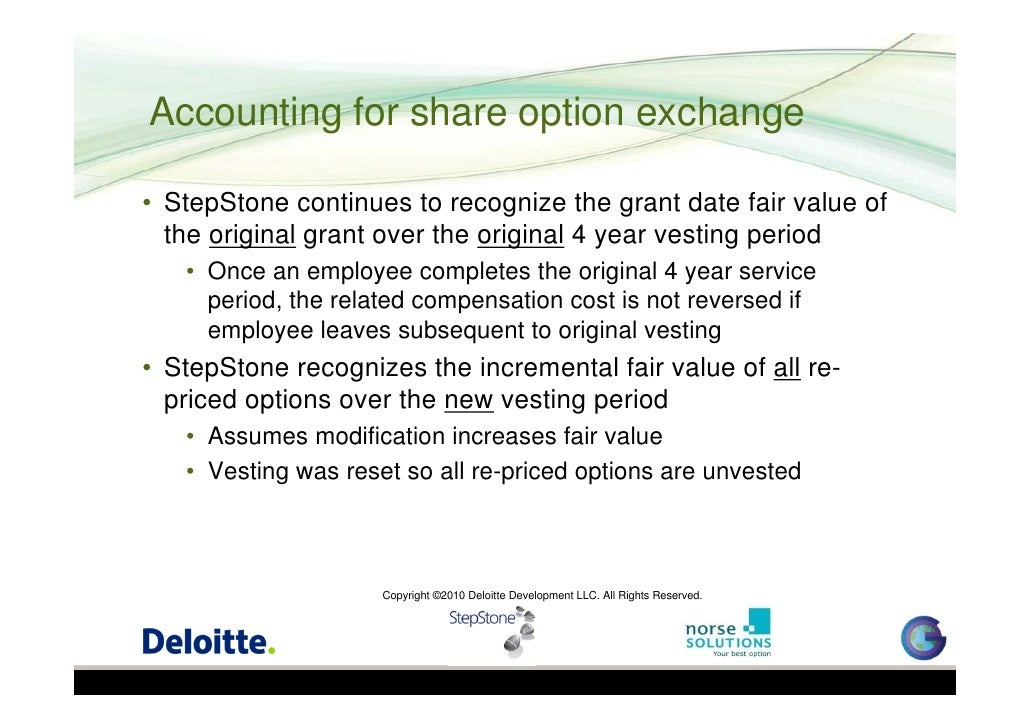 Accounting for share option exchange

• StepStone continues to recognize the grant date fair value of the original grant over the original 4 year vesting period
  • Once an employee completes the original 4 year service period, the related compensation cost is not reversed if employee leaves subsequent to original vesting
• StepStone recognizes the incremental fair value of all re-priced options over the new vesting period
  • Assumes modification increases fair value
  • Vesting was reset so all re-priced options are unvested

Copyright ©2010 Deloitte Development LLC. All Rights Reserved.

Deloitte.

StepStone

norse SOLUTIONS Your best option